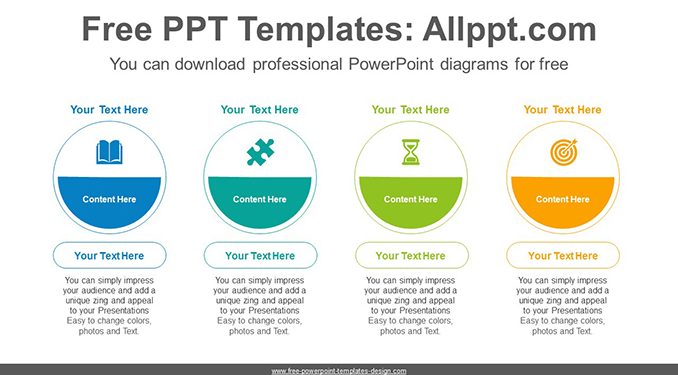 Free PPT Templates: Allppt.com

You can download professional PowerPoint diagrams for free

Your Text Here

Content Here

Your Text Here

You can simply impress your audience and add a unique zing and appeal to your Presentations Easy to change colors, photos and Text.

Your Text Here

Content Here

Your Text Here

You can simply impress your audience and add a unique zing and appeal to your Presentations Easy to change colors, photos and Text.

Your Text Here

Content Here

Your Text Here

You can simply impress your audience and add a unique zing and appeal to your Presentations Easy to change colors, photos and Text.

Your Text Here

Content Here

Your Text Here

You can simply impress your audience and add a unique zing and appeal to your Presentations Easy to change colors, photos and Text.

www.free-powerpoint-templates-design.com